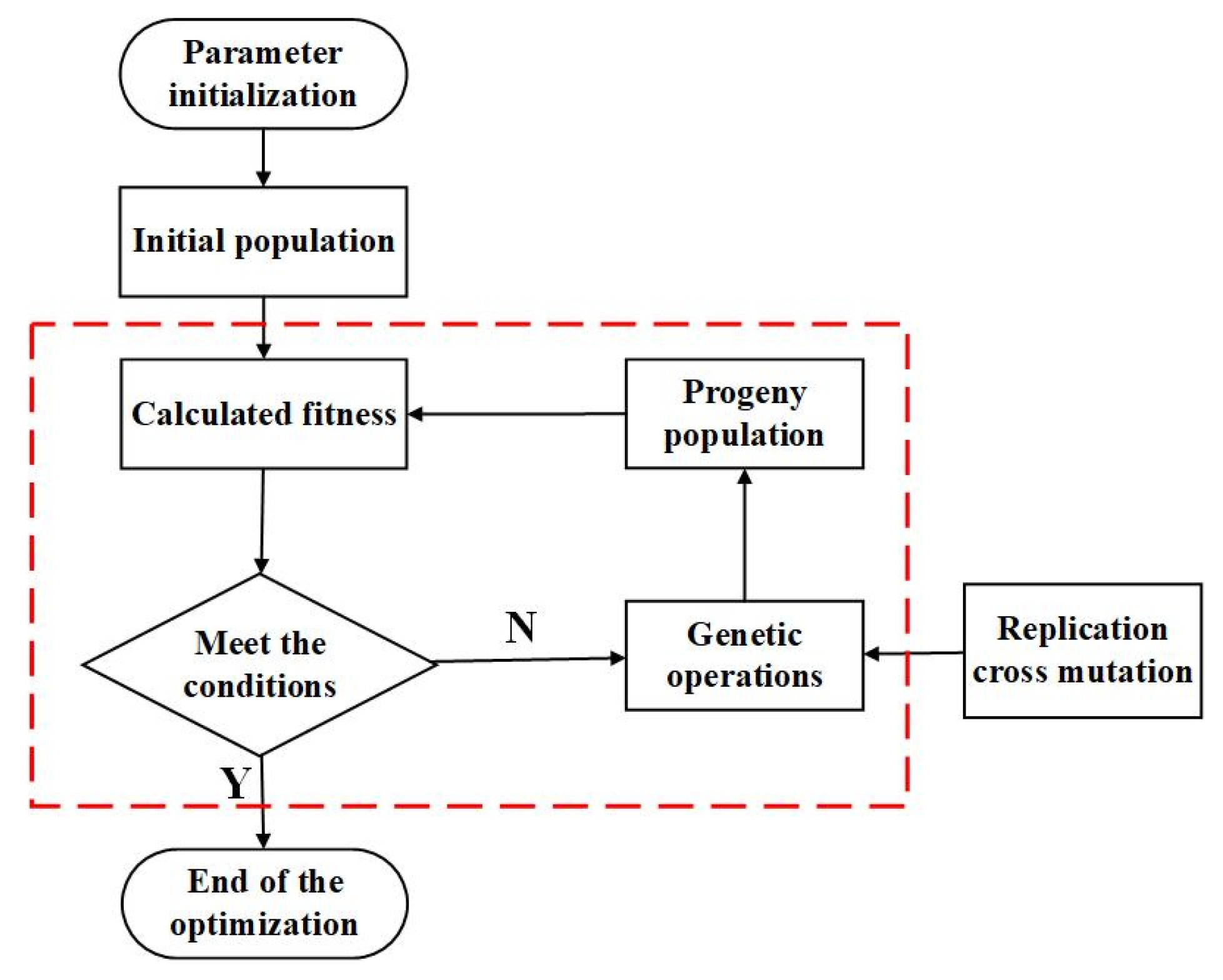 Parameter initialization

Initial population

Calculated fitness

Progeny population

Meet the conditions

N

Genetic operations

Replication cross mutation

Y

End of the optimization